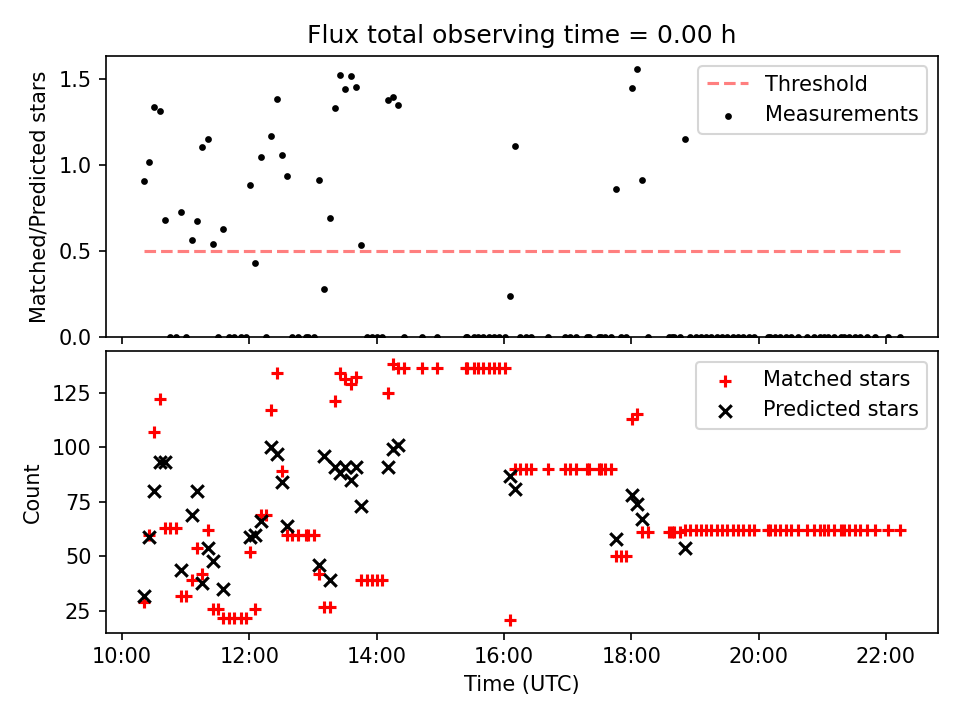 Flux total observing time = 0.00 h

Matched/Predicted stars

1.5
1.0
0.5
0.0

Threshold
Measurements

Count

125
100
75
50
25

Matched stars
Predicted stars

10:00
12:00
14:00
16:00
18:00
20:00
22:00

Time (UTC)